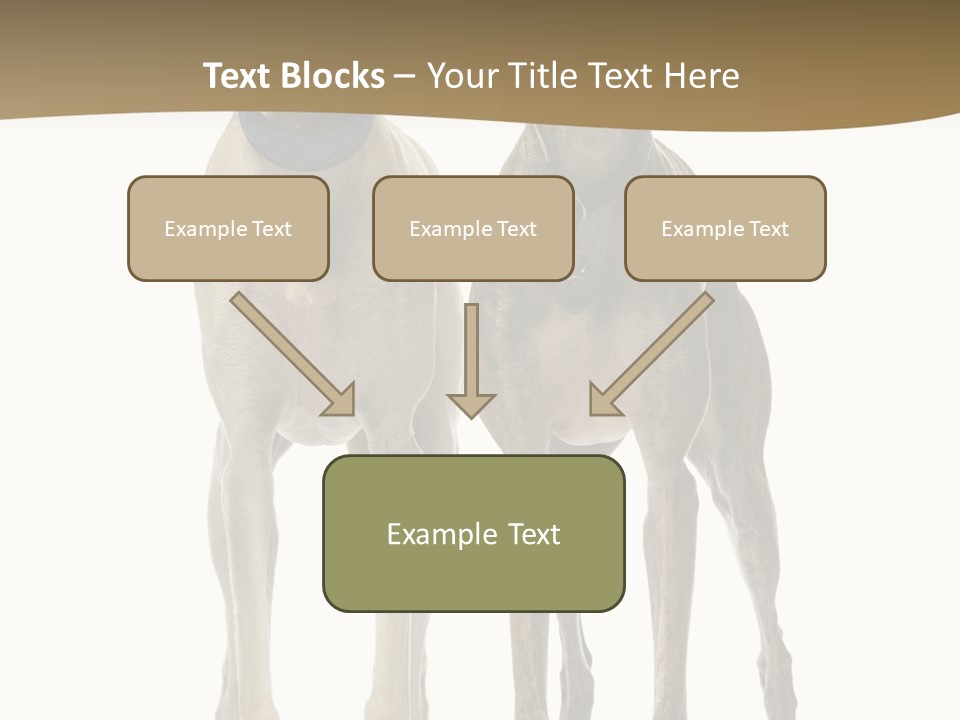 Text Blocks – Your Title Text Here

Example Text

Example Text

Example Text

Example Text